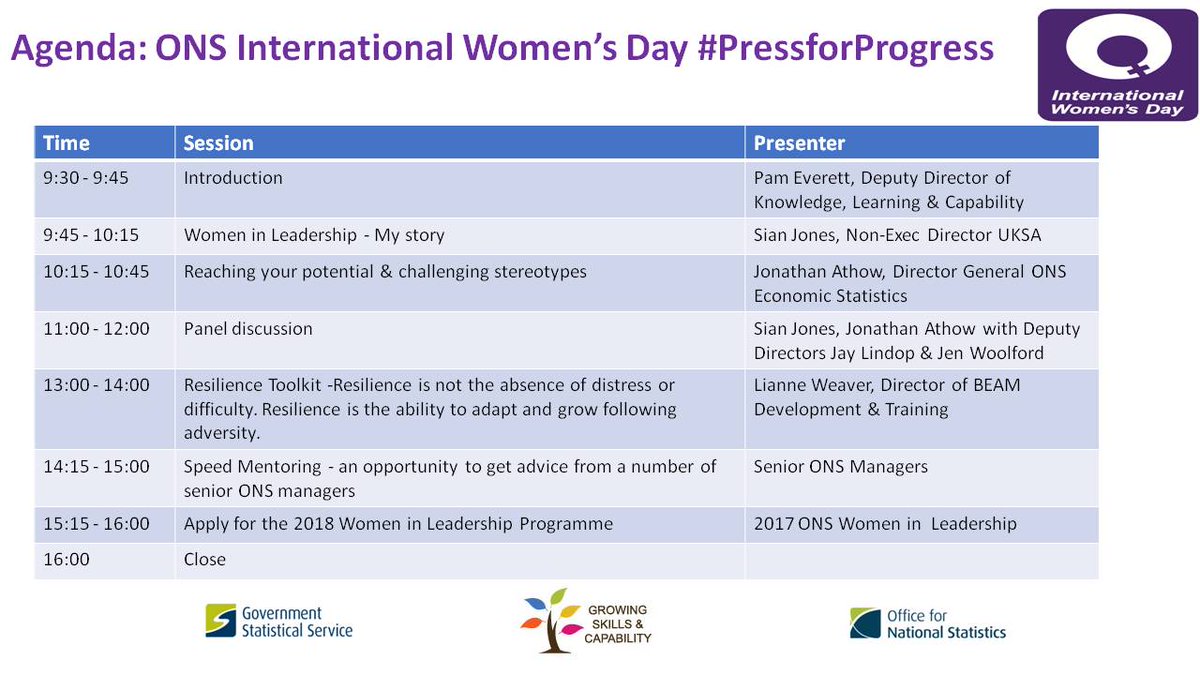 Agenda: ONS International Women's Day #PressforProgress

International Women's Day

| Time | Session | Presenter |
|---|---|---|
| 9:30 - 9:45 | Introduction | Pam Everett, Deputy Director of Knowledge, Learning & Capability |
| 9:45 - 10:15 | Women in Leadership - My story | Sian Jones, Non-Exec Director UKSA |
| 10:15 - 10:45 | Reaching your potential & challenging stereotypes | Jonathan Athow, Director General ONS Economic Statistics |
| 11:00 - 12:00 | Panel discussion | Sian Jones, Jonathan Athow with Deputy Directors Jay Lindop & Jen Woolford |
| 13:00 - 14:00 | Resilience Toolkit -Resilience is not the absence of distress or difficulty. Resilience is the ability to adapt and grow following adversity. | Lianne Weaver, Director of BEAM Development & Training |
| 14:15 - 15:00 | Speed Mentoring - an opportunity to get advice from a number of senior ONS managers | Senior ONS Managers |
| 15:15 - 16:00 | Apply for the 2018 Women in Leadership Programme | 2017 ONS Women in Leadership |
| 16:00 | Close | |

Government Statistical Service

GROWING SKILLS & CAPABILITY

Office for National Statistics